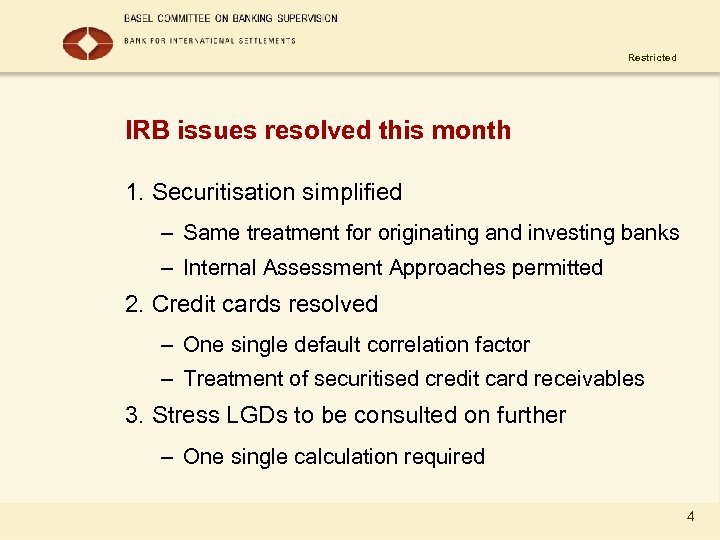 BASEL COMMITTEE ON BANKING SUPERVISION
BANK FOR INTERNATIONAL SETTLEMENTS

Restricted

IRB issues resolved this month

1. Securitisation simplified

– Same treatment for originating and investing banks

– Internal Assessment Approaches permitted

2. Credit cards resolved

– One single default correlation factor

– Treatment of securitised credit card receivables

3. Stress LGDs to be consulted on further

– One single calculation required

4